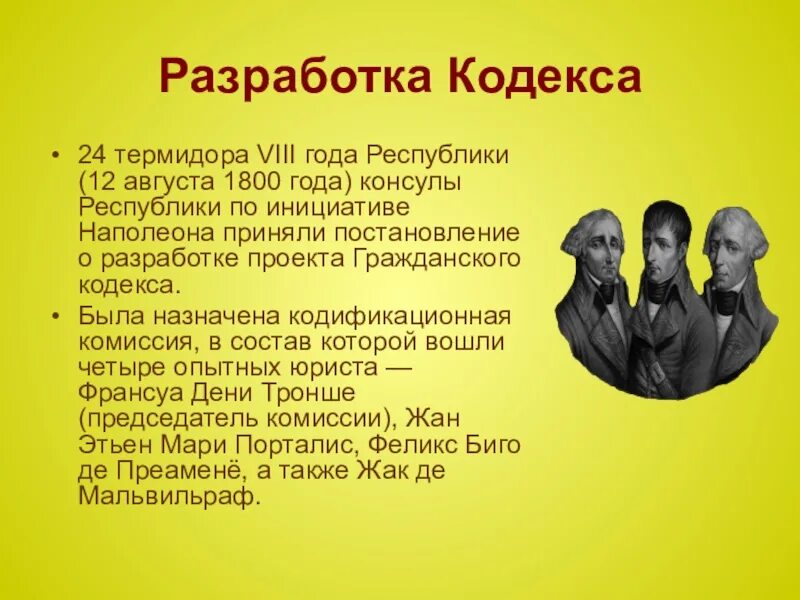 Разработка Кодекса

• 24 термидора VIII года Республики (12 августа 1800 года) консулы Республики по инициативе Наполеона приняли постановление о разработке проекта Гражданского кодекса.

• Была назначена кодификационная комиссия, в состав которой вошли четыре опытных юриста — Франсуа Дени Тронше (председатель комиссии), Жан Этьен Мари Порталис, Феликс Биго де Преаменё, а также Жак де Мальвильраф.